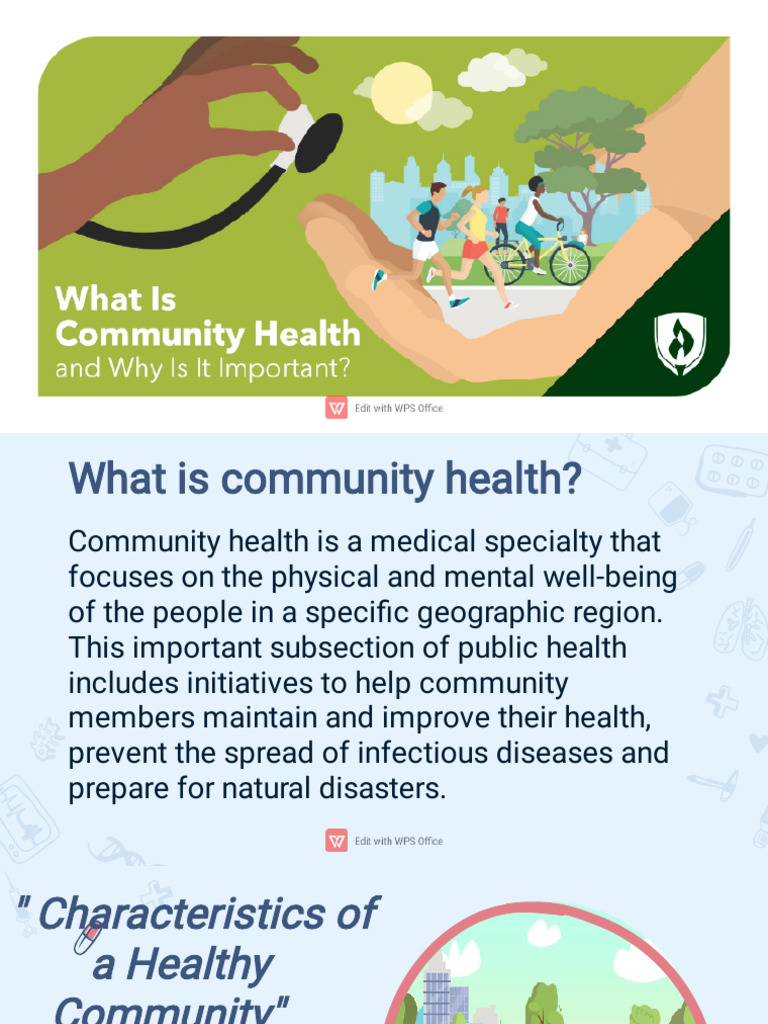 What Is
Community Health
and Why Is It Important?

Edit with WPS Office

What is community health?

Community health is a medical specialty that focuses on the physical and mental well-being of the people in a specific geographic region. This important subsection of public health includes initiatives to help community members maintain and improve their health, prevent the spread of infectious diseases and prepare for natural disasters.

Edit with WPS Office

" Characteristics of a Healthy Community"